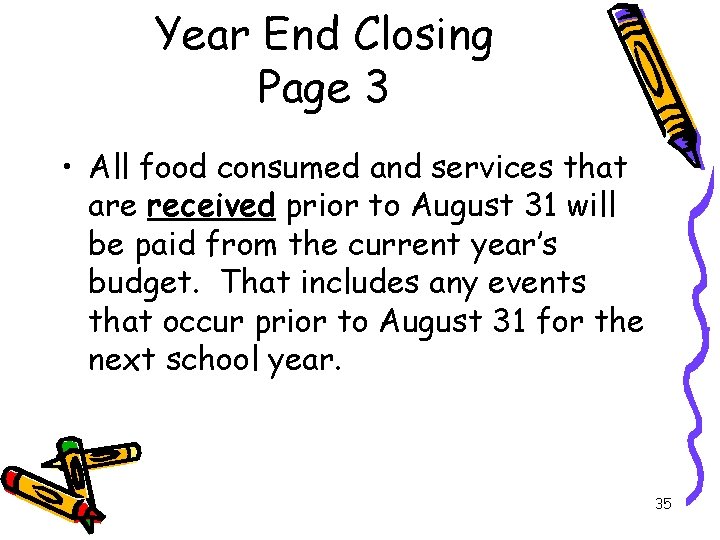 Year End Closing
Page 3

• All food consumed and services that are received prior to August 31 will be paid from the current year's budget. That includes any events that occur prior to August 31 for the next school year.

35